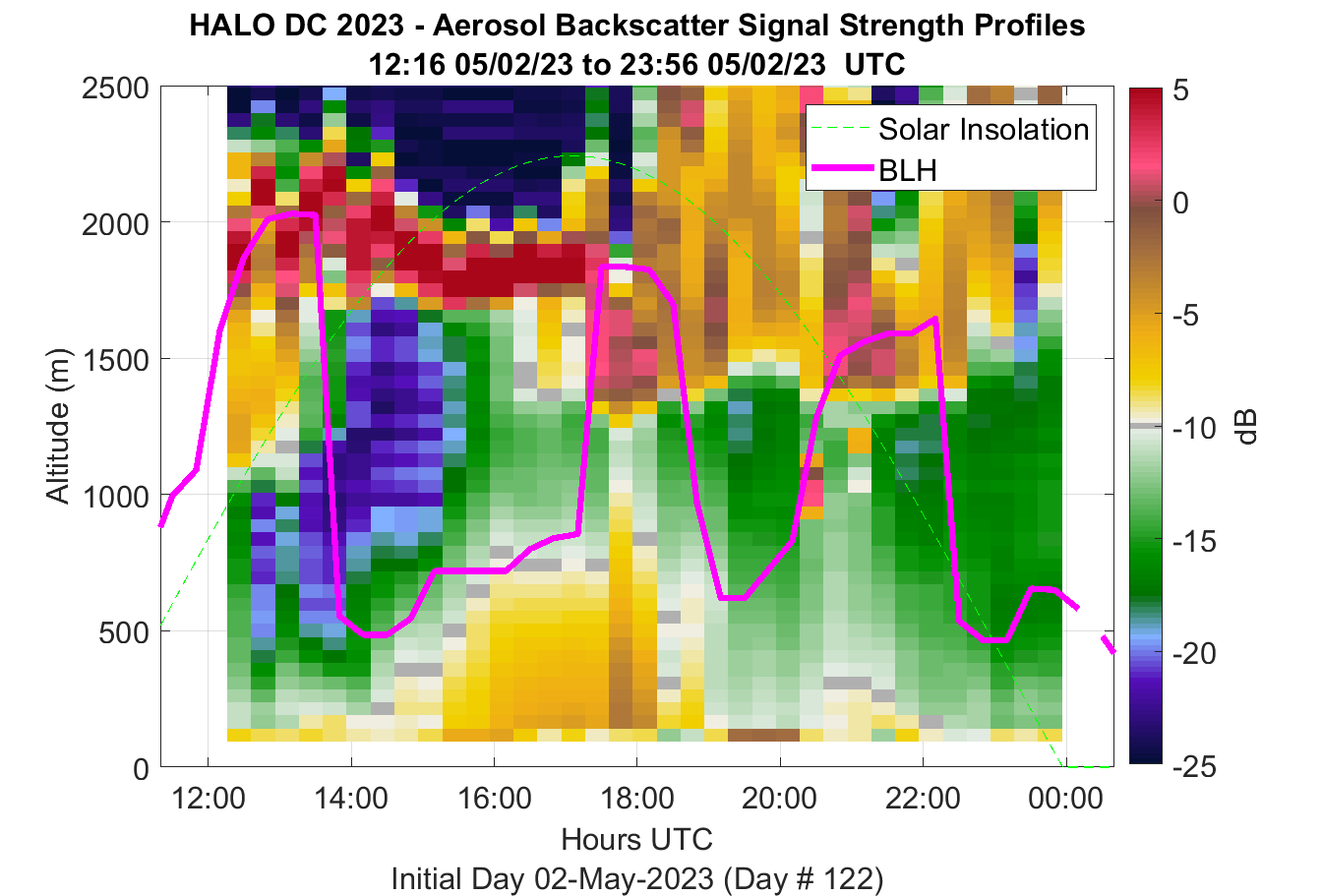 HALO DC 2023 - Aerosol Backscatter Signal Strength Profiles
12:16 05/02/23 to 23:56 05/02/23 UTC

Solar Insolation
BLH

Altitude (m)
2500
2000
1500
1000
500
0

12:00
14:00
16:00
18:00
20:00
22:00
00:00

Hours UTC
Initial Day 02-May-2023 (Day # 122)

5
0
-5
-10
-15
-20
-25
dB